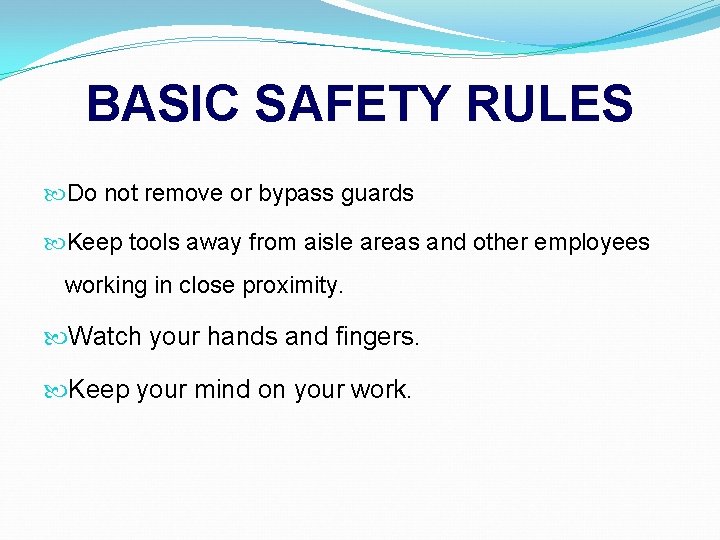 BASIC SAFETY RULES

Do not remove or bypass guards

Keep tools away from aisle areas and other employees working in close proximity.

Watch your hands and fingers.

Keep your mind on your work.